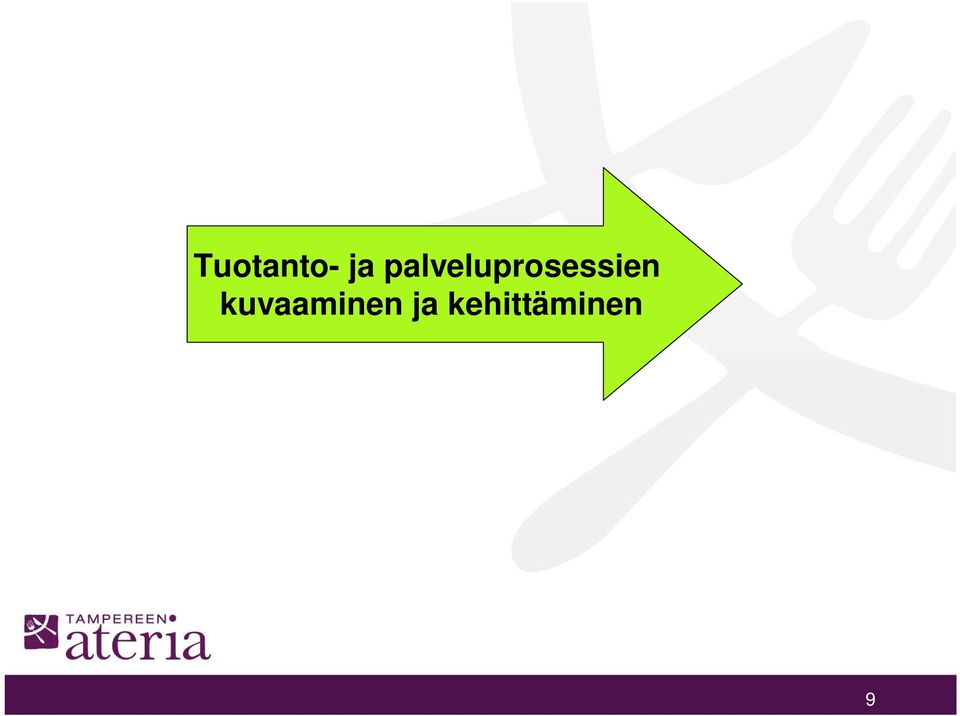 Tuotanto- ja palveluprosessien kuvaaminen ja kehittäminen

TAMPEREEN
ateria

9